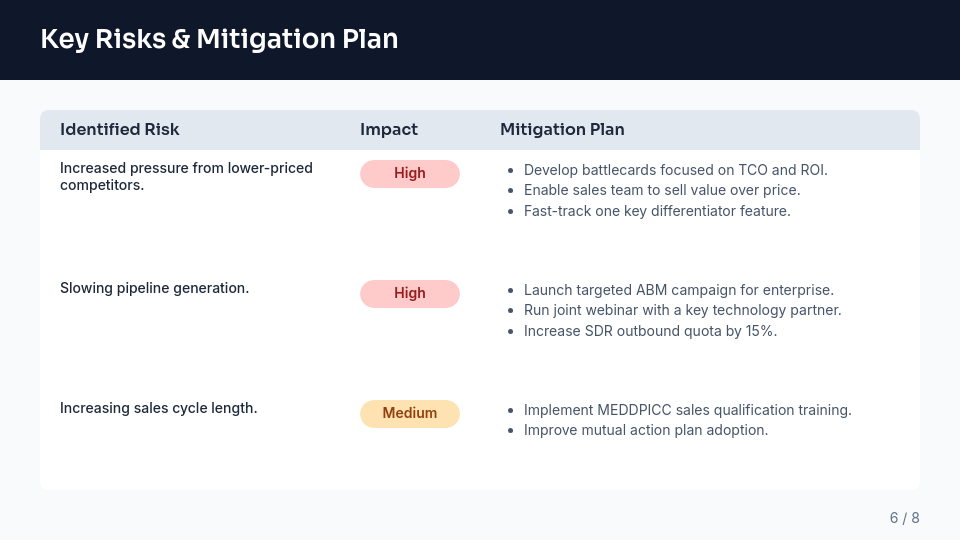 Key Risks & Mitigation Plan

| Identified Risk | Impact | Mitigation Plan |
|---|---|---|
| Increased pressure from lower-priced competitors. | High | • Develop battlecards focused on TCO and ROI. • Enable sales team to sell value over price. • Fast-track one key differentiator feature. |
| Slowing pipeline generation. | High | • Launch targeted ABM campaign for enterprise. • Run joint webinar with a key technology partner. • Increase SDR outbound quota by 15%. |
| Increasing sales cycle length. | Medium | • Implement MEDDPICC sales qualification training. • Improve mutual action plan adoption. |

6 / 8